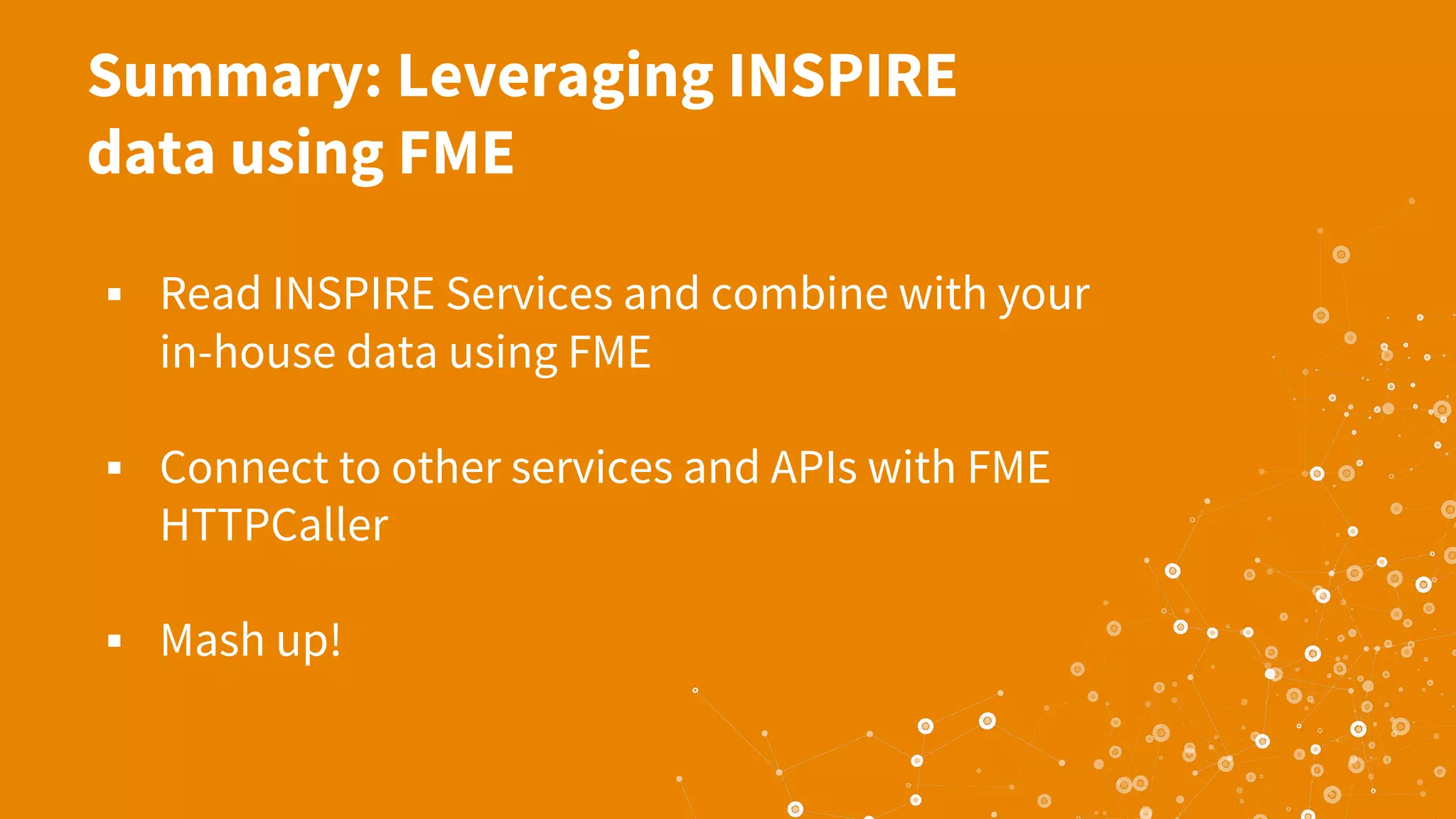 Summary: Leveraging INSPIRE data using FME

▪ Read INSPIRE Services and combine with your in-house data using FME

▪ Connect to other services and APIs with FME HTTPCaller

▪ Mash up!